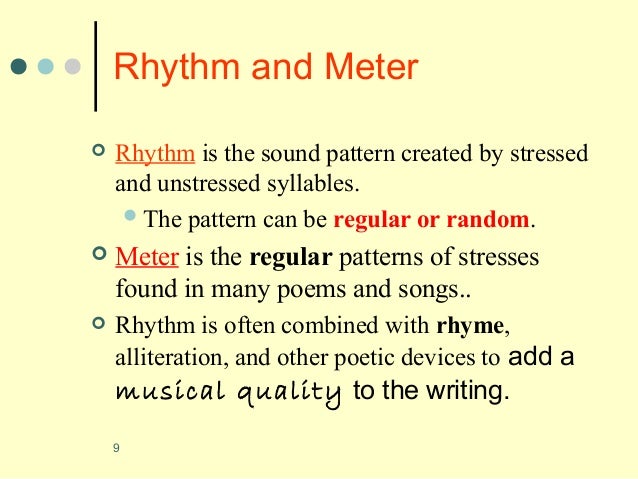 Rhythm and Meter

Rhythm is the sound pattern created by stressed and unstressed syllables.

The pattern can be regular or random.

Meter is the regular patterns of stresses found in many poems and songs..

Rhythm is often combined with rhyme, alliteration, and other poetic devices to add a musical quality to the writing.

9